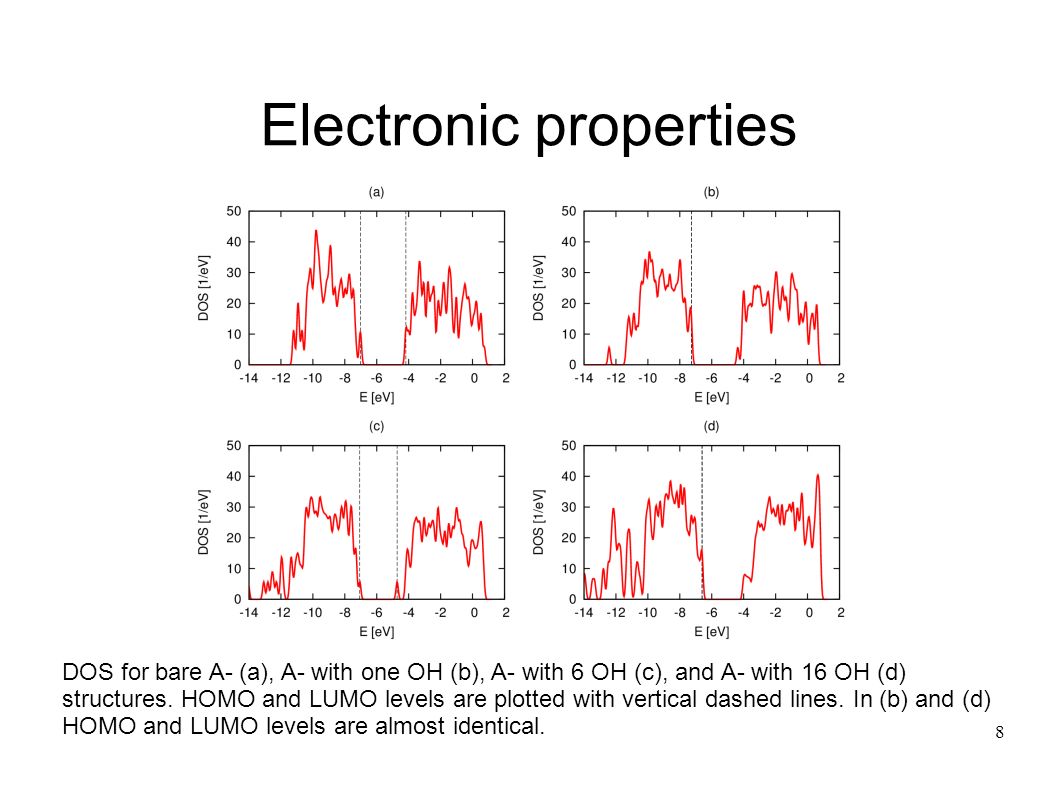 Electronic properties

(a)

DOS [1/eV]

50
40
30
20
10
0

-14 -12 -10 -8 -6 -4 -2 0 2

E [eV]

(b)

DOS [1/eV]

50
40
30
20
10
0

-14 -12 -10 -8 -6 -4 -2 0 2

E [eV]

(c)

DOS [1/eV]

50
40
30
20
10
0

-14 -12 -10 -8 -6 -4 -2 0 2

E [eV]

(d)

DOS [1/eV]

50
40
30
20
10
0

-14 -12 -10 -8 -6 -4 -2 0 2

E [eV]

DOS for bare A- (a), A- with one OH (b), A- with 6 OH (c), and A- with 16 OH (d) structures. HOMO and LUMO levels are plotted with vertical dashed lines. In (b) and (d) HOMO and LUMO levels are almost identical.

8